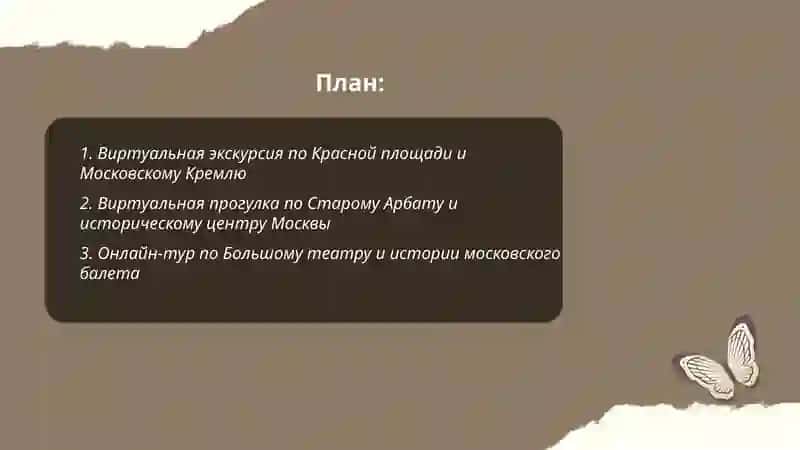 План:

1. Виртуальная экскурсия по Красной площади и Московскому Кремлю

2. Виртуальная прогулка по Старому Арбату и историческому центру Москвы

3. Онлайн-тур по Большому театру и истории московского балета